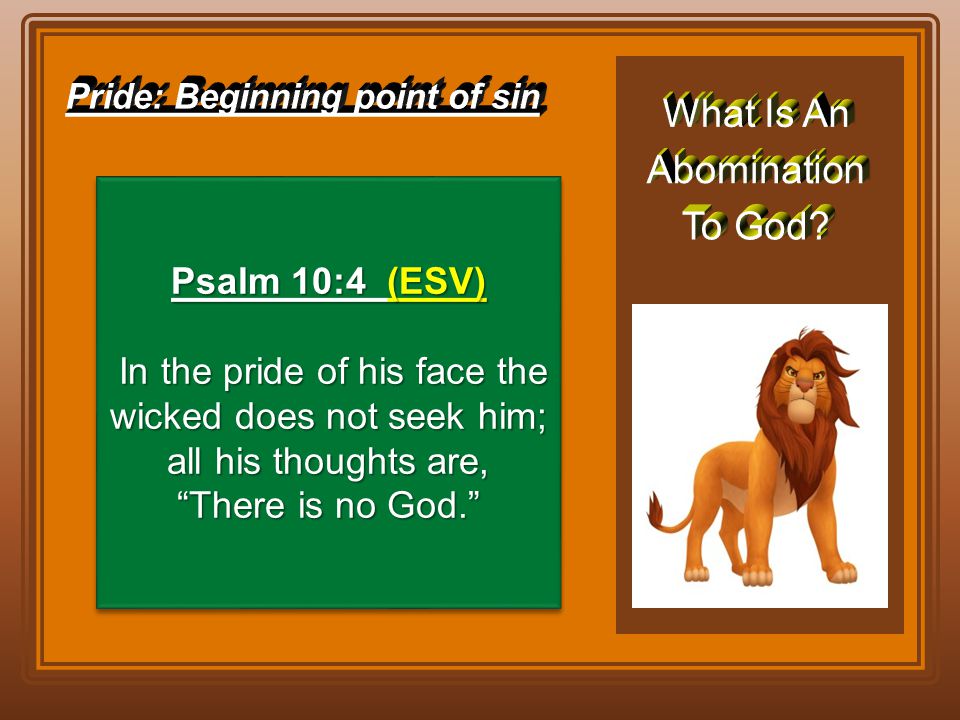 Pride: Beginning point of sin

Psalm 10:4 (ESV)

In the pride of his face the wicked does not seek him; all his thoughts are, “There is no God.”

What Is An Abomination To God?